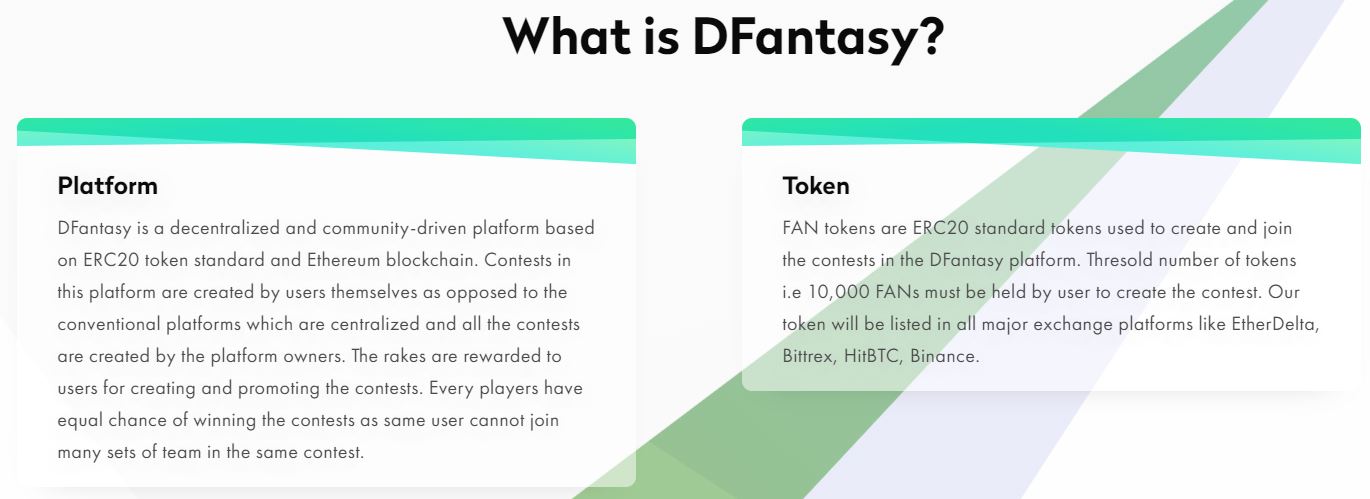 What is DFantasy?

Platform

DFantasy is a decentralized and community-driven platform based on ERC20 token standard and Ethereum blockchain. Contests in this platform are created by users themselves as opposed to the conventional platforms which are centralized and all the contests are created by the platform owners. The rakes are rewarded to users for creating and promoting the contests. Every players have equal chance of winning the contests as same user cannot join many sets of team in the same contest.

Token

FAN tokens are ERC20 standard tokens used to create and join the contests in the DFantasy platform. Thresold number of tokens i.e 10,000 FANs must be held by user to create the contest. Our token will be listed in all major exchange platforms like EtherDelta, Bittrex, HitBTC, Binance.